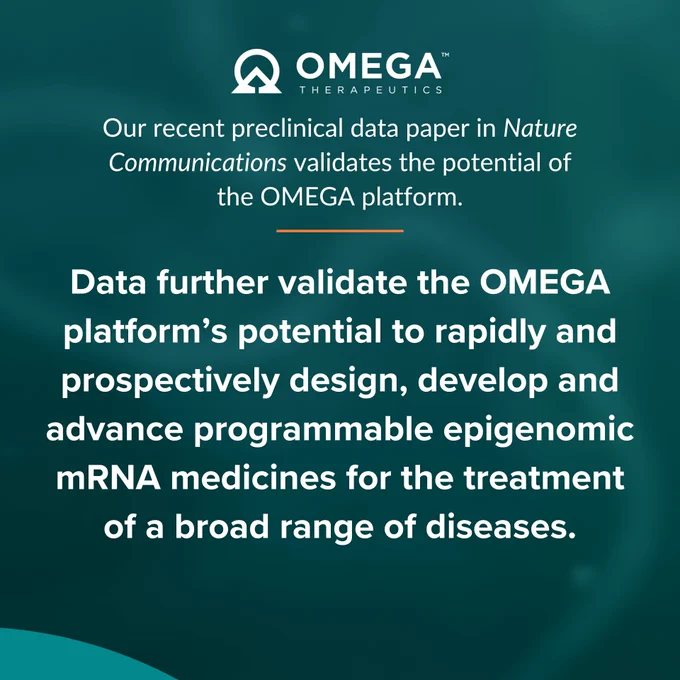 OMEGA™
THERAPEUTICS

Our recent preclinical data paper in Nature Communications validates the potential of the OMEGA platform.

Data further validate the OMEGA platform's potential to rapidly and prospectively design, develop and advance programmable epigenomic mRNA medicines for the treatment of a broad range of diseases.